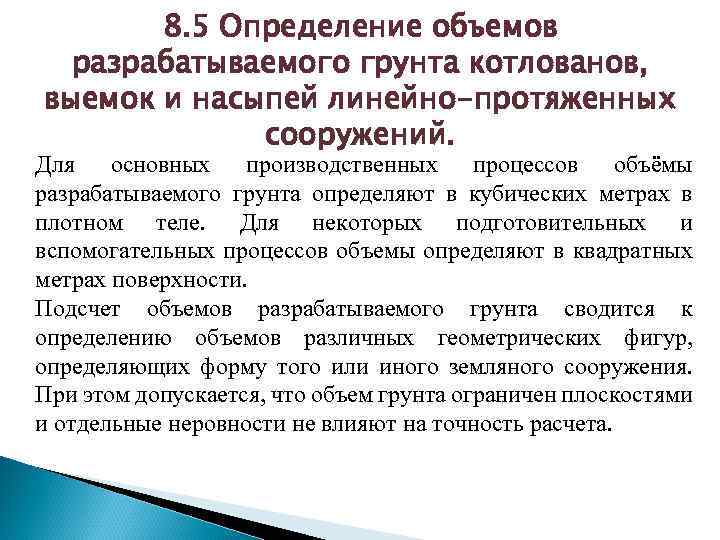 8.5 Определение объемов разрабатываемого грунта котлованов, выемок и насыпей линейно-протяженных сооружений.

Для основных производственных процессов объёмы разрабатываемого грунта определяют в кубических метрах в плотном теле. Для некоторых подготовительных и вспомогательных процессов объемы определяют в квадратных метрах поверхности.

Подсчет объемов разрабатываемого грунта сводится к определению объемов различных геометрических фигур, определяющих форму того или иного земляного сооружения. При этом допускается, что объем грунта ограничен плоскостями и отдельные неровности не влияют на точность расчета.